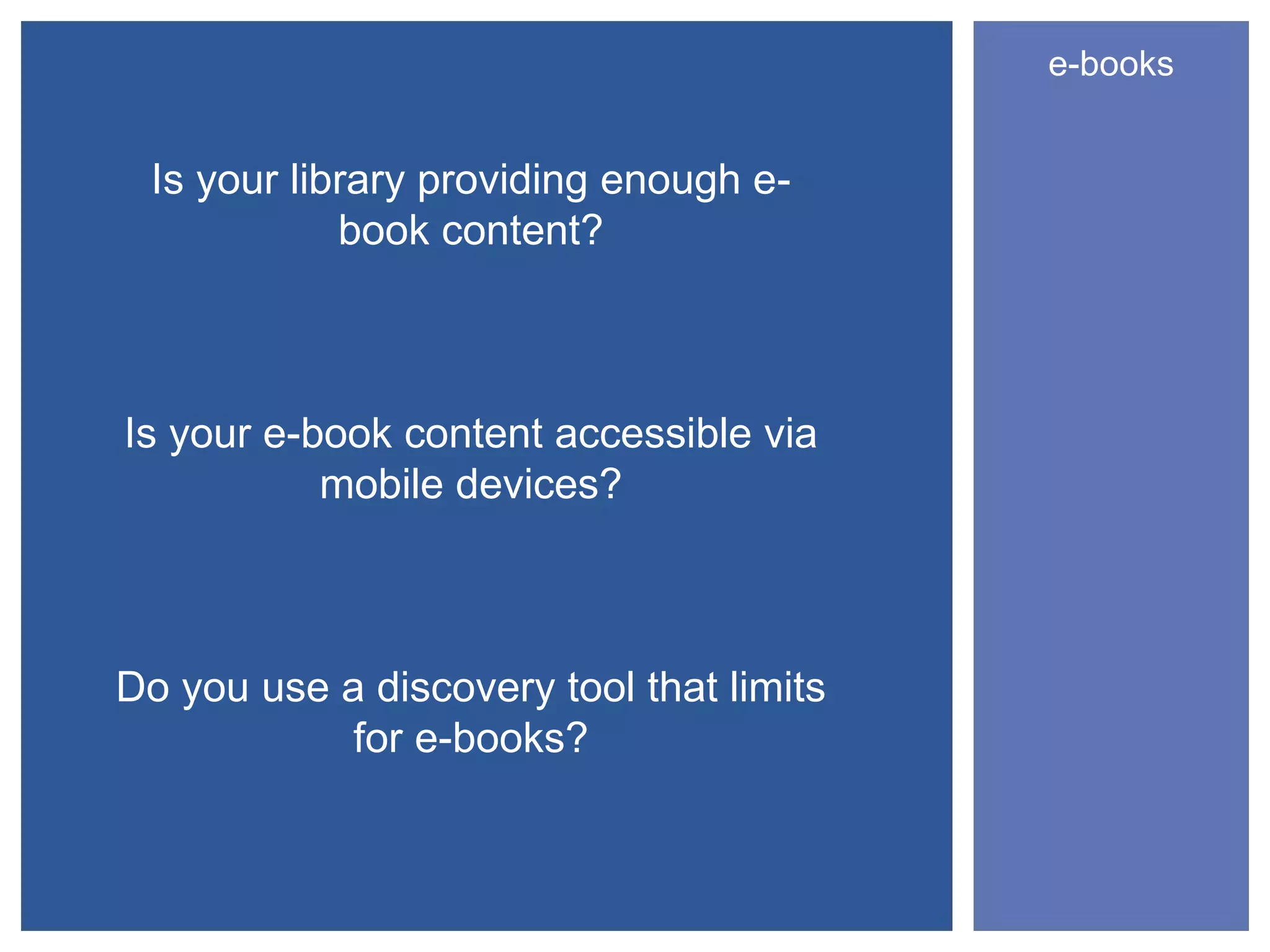 Is your library providing enough e-book content?

Is your e-book content accessible via mobile devices?

Do you use a discovery tool that limits for e-books?

e-books